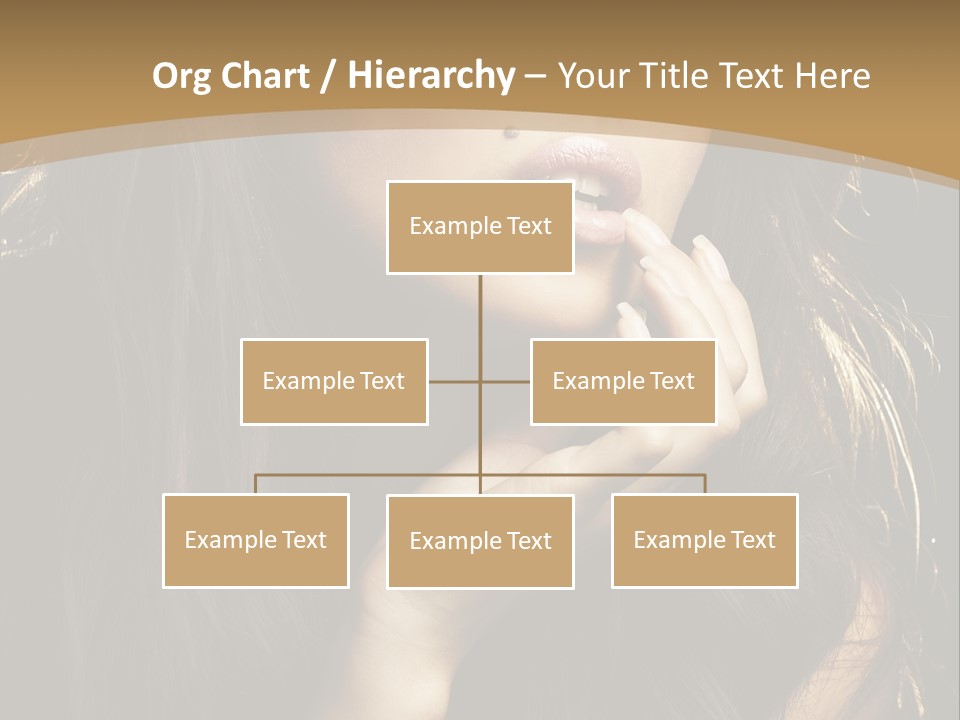 Org Chart / Hierarchy – Your Title Text Here

Example Text

Example Text

Example Text

Example Text

Example Text

Example Text